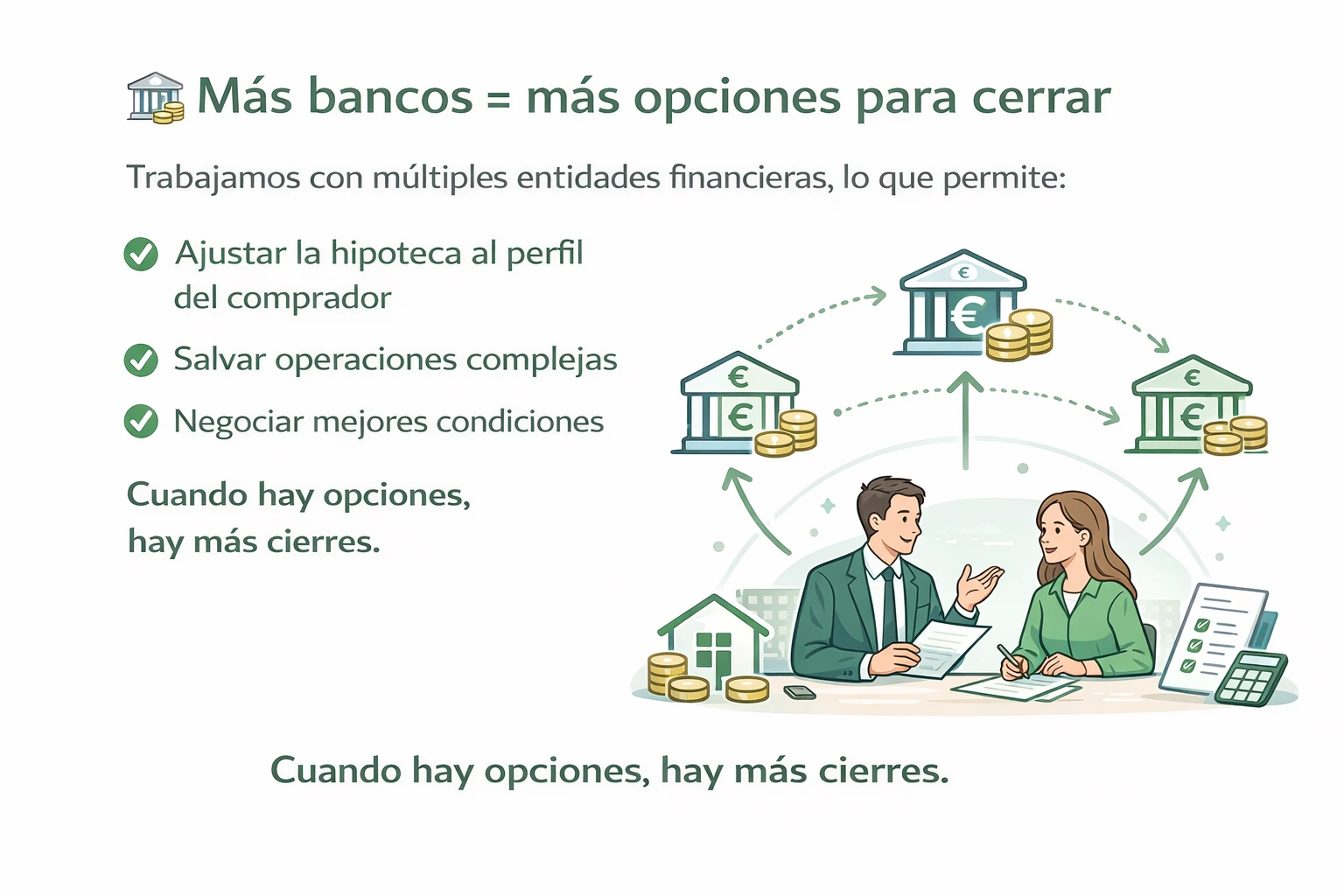 Más bancos = más opciones para cerrar

Trabajamos con múltiples entidades financieras, lo que permite:

Ajustar la hipoteca al perfil del comprador

Salvar operaciones complejas

Negociar mejores condiciones

Cuando hay opciones, hay más cierres.

€ € € € € €

Cuando hay opciones, hay más cierres.